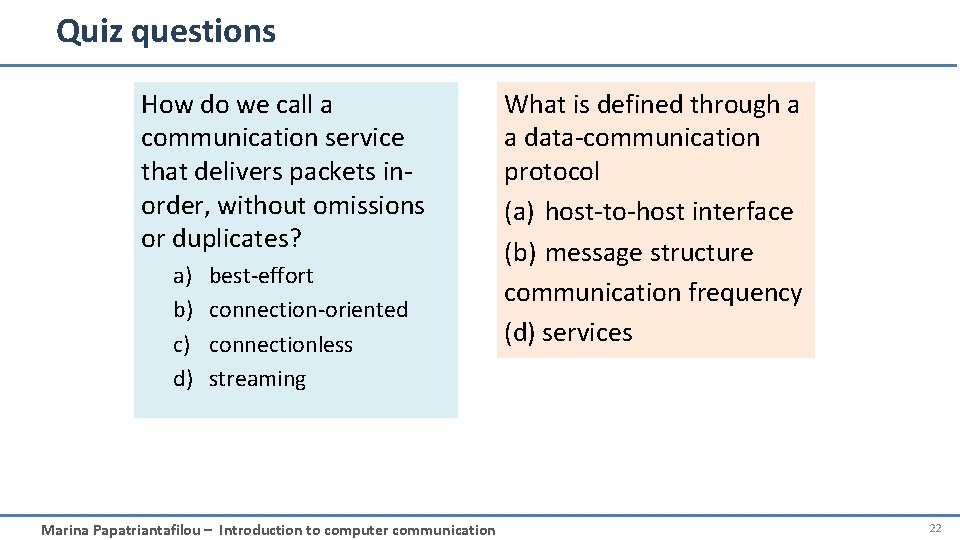 Quiz questions

How do we call a communication service that delivers packets in-order, without omissions or duplicates?

a) best-effort
b) connection-oriented
c) connectionless
d) streaming

What is defined through a a data-communication protocol
(a) host-to-host interface
(b) message structure
communication frequency
(d) services

Marina Papatriantafilou – Introduction to computer communication

22